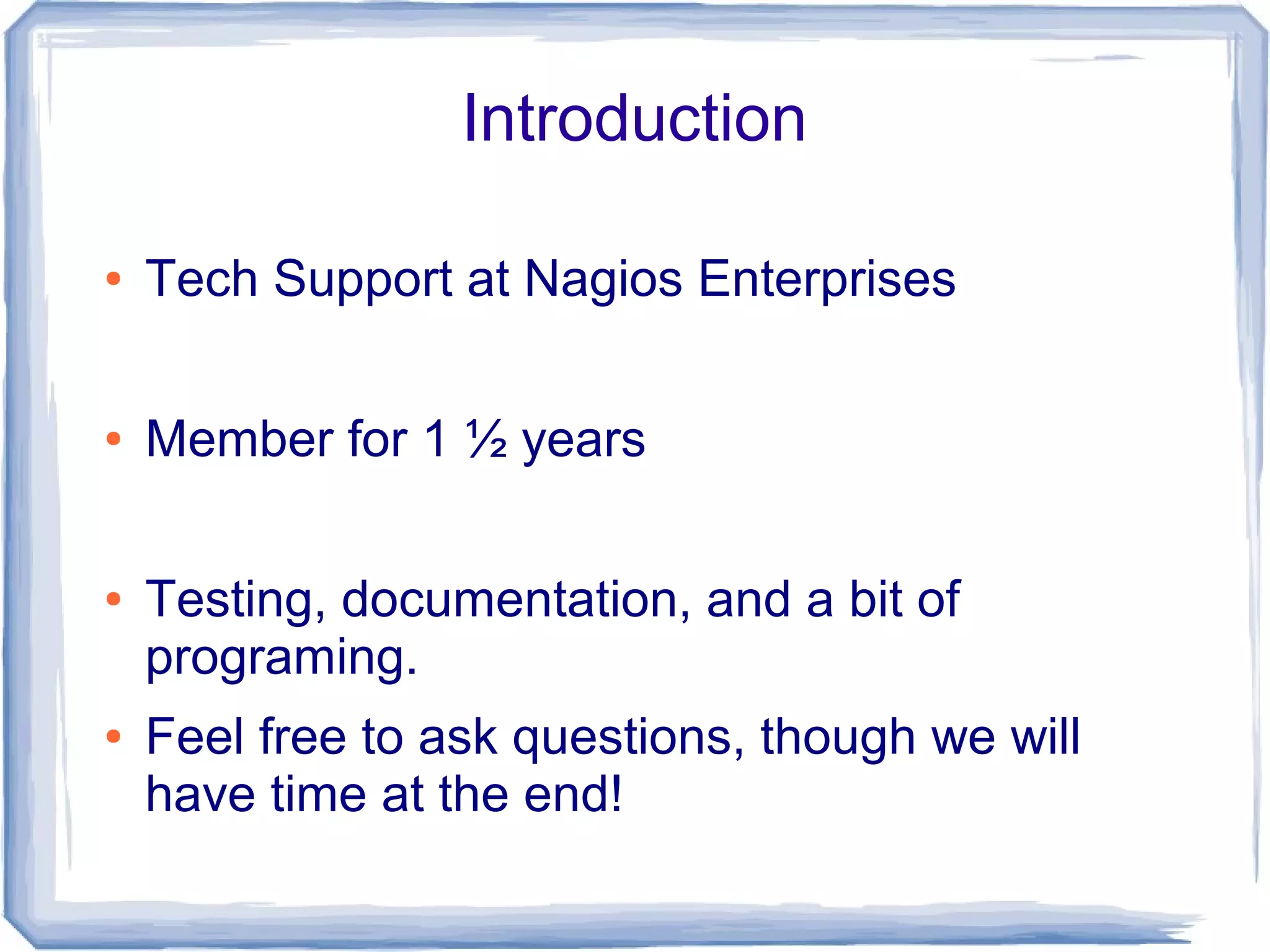 Introduction

• Tech Support at Nagios Enterprises

• Member for 1 ½ years

• Testing, documentation, and a bit of programing.

• Feel free to ask questions, though we will have time at the end!